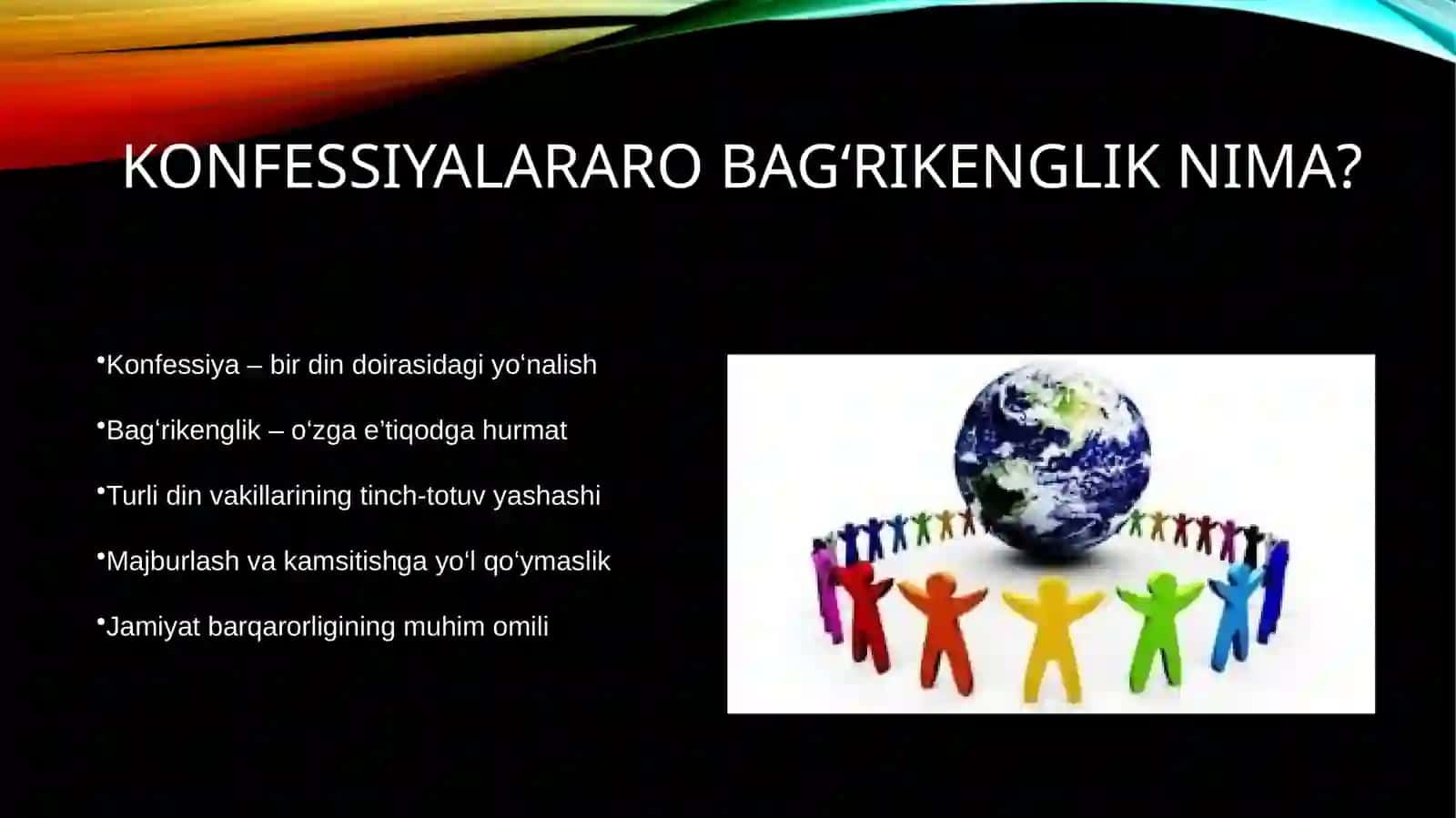 KONFESSIYALARARO BAG‘RIKENGLIK NIMA?

•Konfessiya – bir din doirasidagi yo‘nalish

•Bag‘rikenglik – o‘zga e’tiqodga hurmat

•Turli din vakillarining tinch-totuv yashashi

•Majburlash va kamsitishga yo‘l qo‘ymaslik

•Jamiyat barqarorligining muhim omili